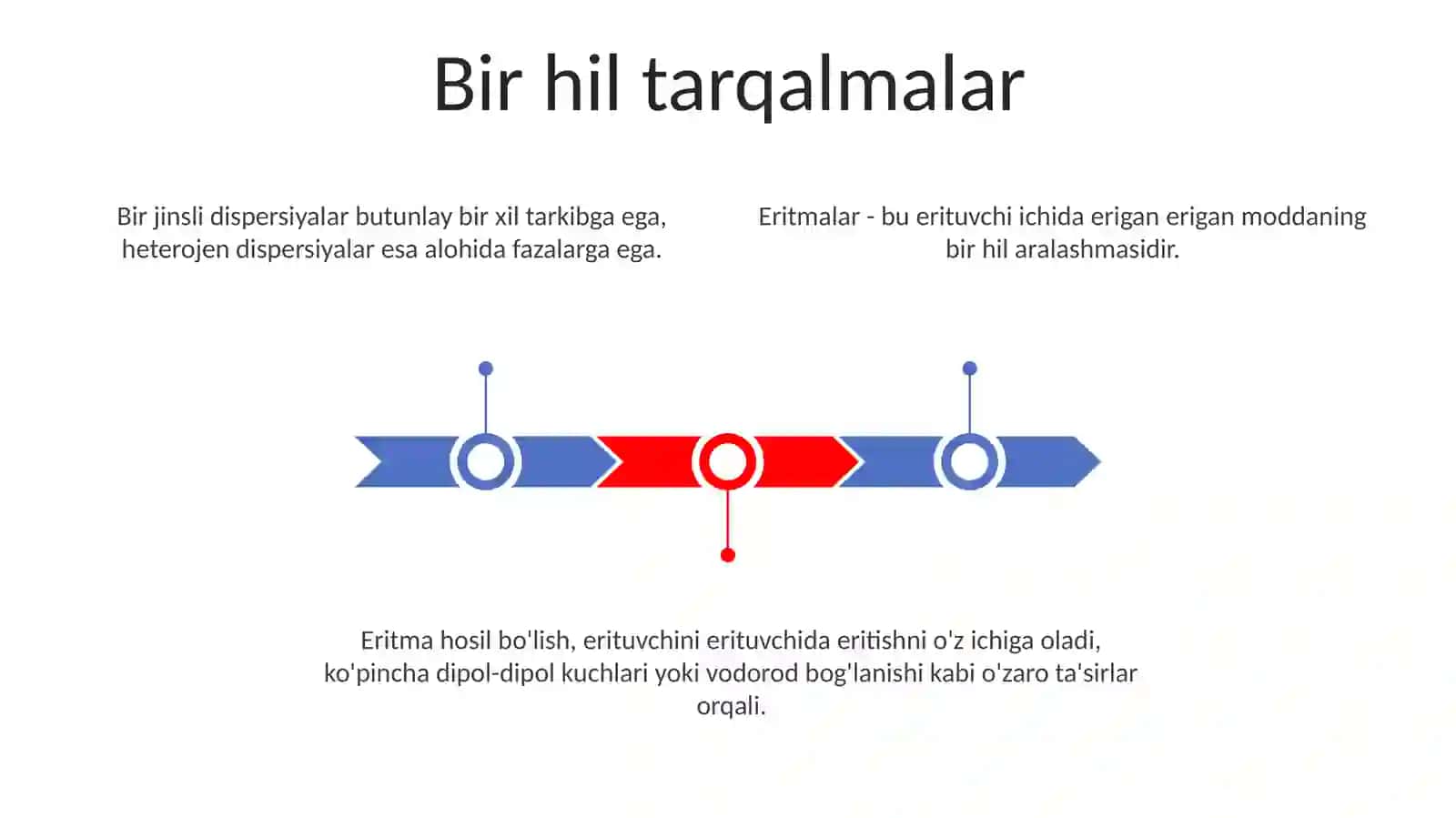 Bir hil tarqalmalar

Bir jinsli dispersiyalar butunlay bir xil tarkibga ega, heterojen dispersiyalar esa alohida fazalarga ega.

Eritmalar - bu erituvchi ichida erigan erigan moddaning bir hil aralashmasidir.

Eritma hosil bo'lish, erituvchini erituvchida eritishni o'z ichiga oladi, ko'pincha dipol-dipol kuchlari yoki vodorod bog'lanishi kabi o'zaro ta'sirlar orqali.